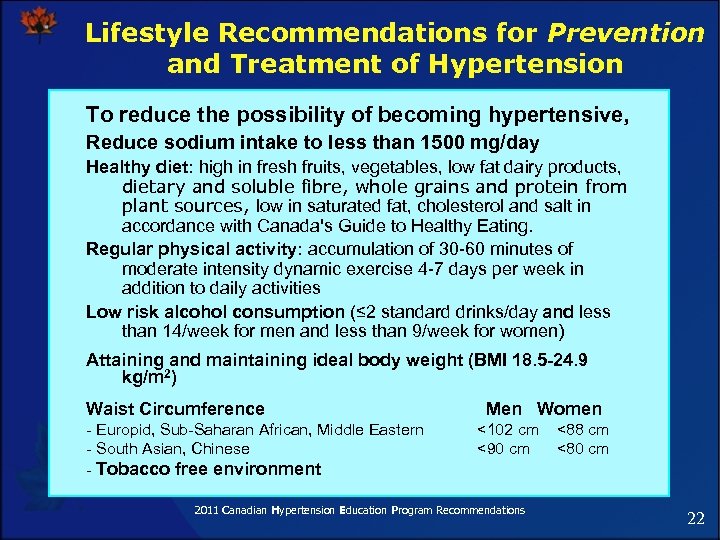 Lifestyle Recommendations for Prevention and Treatment of Hypertension

To reduce the possibility of becoming hypertensive,

Reduce sodium intake to less than 1500 mg/day

Healthy diet: high in fresh fruits, vegetables, low fat dairy products, dietary and soluble fibre, whole grains and protein from plant sources, low in saturated fat, cholesterol and salt in accordance with Canada's Guide to Healthy Eating.

Regular physical activity: accumulation of 30-60 minutes of moderate intensity dynamic exercise 4-7 days per week in addition to daily activities

Low risk alcohol consumption (≤2 standard drinks/day and less than 14/week for men and less than 9/week for women)

Attaining and maintaining ideal body weight (BMI 18.5-24.9 kg/m$^2$)

| Waist Circumference | Men | Women |
|---|---|---|
| - Europid, Sub-Saharan African, Middle Eastern | <102 cm | <88 cm |
| - South Asian, Chinese | <90 cm | <80 cm |

- Tobacco free environment

2011 Canadian Hypertension Education Program Recommendations

22